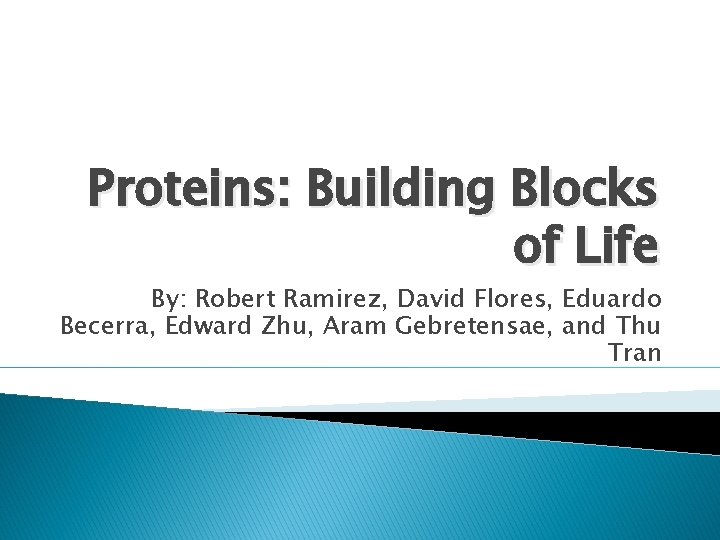 Proteins: Building Blocks of Life

By: Robert Ramirez, David Flores, Eduardo Becerra, Edward Zhu, Aram Gebretensae, and Thu Tran